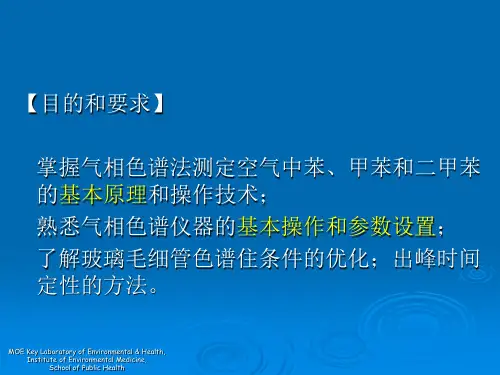 【目的和要求】

掌握气相色谱法测定空气中苯、甲苯和二甲苯的基本原理和操作技术；

熟悉气相色谱仪器的基本操作和参数设置；

了解玻璃毛细管色谱住条件的优化；出峰时间定性的方法。

MOE Key Laboratory of Environmental & Health,
Institute of Environmental Medicine,
School of Public Health